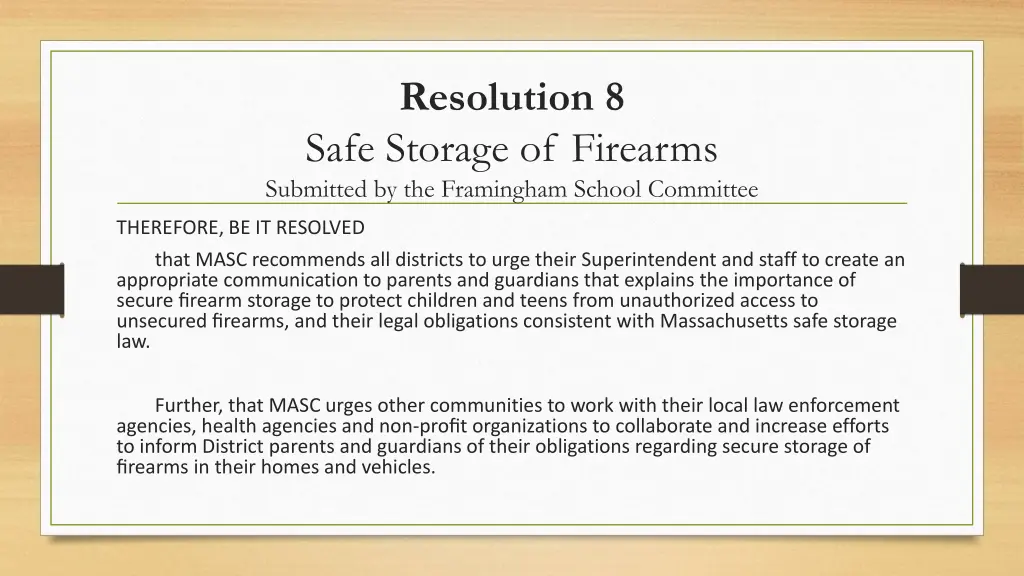 Resolution 8
Safe Storage of Firearms
Submitted by the Framingham School Committee

THEREFORE, BE IT RESOLVED

that MASC recommends all districts to urge their Superintendent and staff to create an appropriate communication to parents and guardians that explains the importance of secure firearm storage to protect children and teens from unauthorized access to unsecured firearms, and their legal obligations consistent with Massachusetts safe storage law.

Further, that MASC urges other communities to work with their local law enforcement agencies, health agencies and non-profit organizations to collaborate and increase efforts to inform District parents and guardians of their obligations regarding secure storage of firearms in their homes and vehicles.